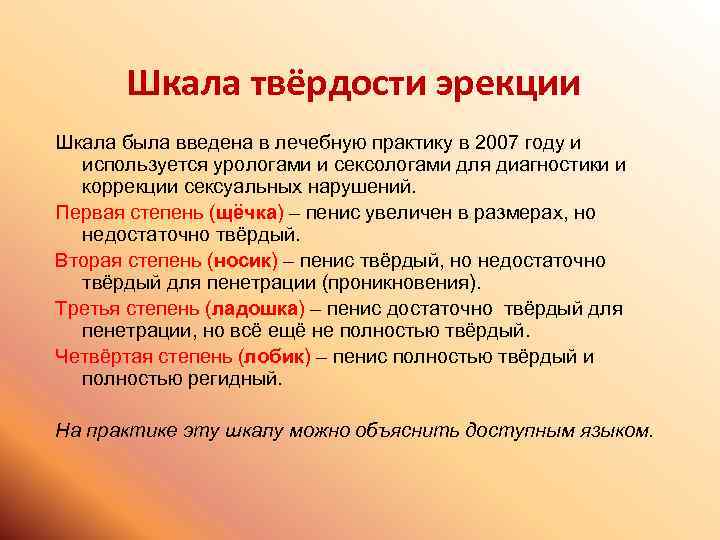 Шкала твёрдости эрекции

Шкала была введена в лечебную практику в 2007 году и используется урологами и сексологами для диагностики и коррекции сексуальных нарушений.

Первая степень (щёчка) – пенис увеличен в размерах, но недостаточно твёрдый.

Вторая степень (носик) – пенис твёрдый, но недостаточно твёрдый для пенетрации (проникновения).

Третья степень (ладошка) – пенис достаточно твёрдый для пенетрации, но всё ещё не полностью твёрдый.

Четвёртая степень (лобик) – пенис полностью твёрдый и полностью регидный.

На практике эту шкалу можно объяснить доступным языком.